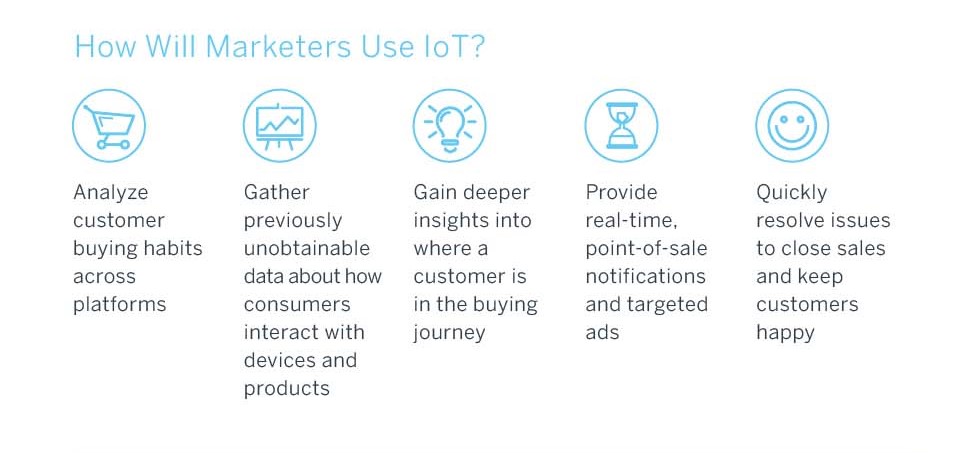 How Will Marketers Use IoT?

Analyze customer buying habits across platforms

Gather previously unobtainable data about how consumers interact with devices and products

Gain deeper insights into where a customer is in the buying journey

Provide real-time, point-of-sale notifications and targeted ads

Quickly resolve issues to close sales and keep customers happy